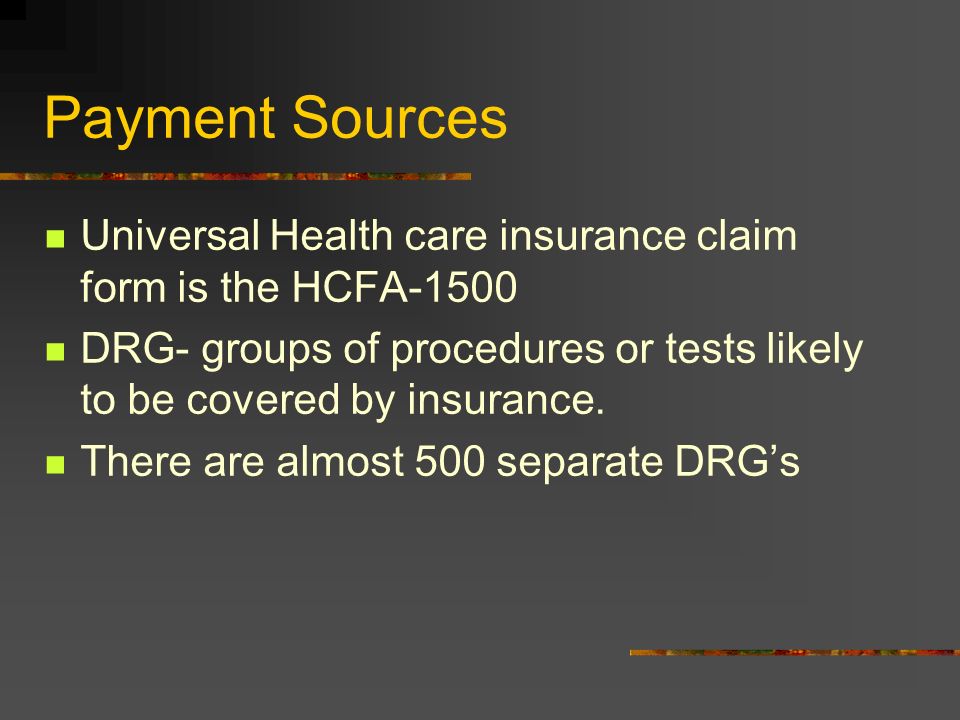 Payment Sources

- Universal Health care insurance claim form is the HCFA-1500
- DRG- groups of procedures or tests likely to be covered by insurance.
- There are almost 500 separate DRG’s